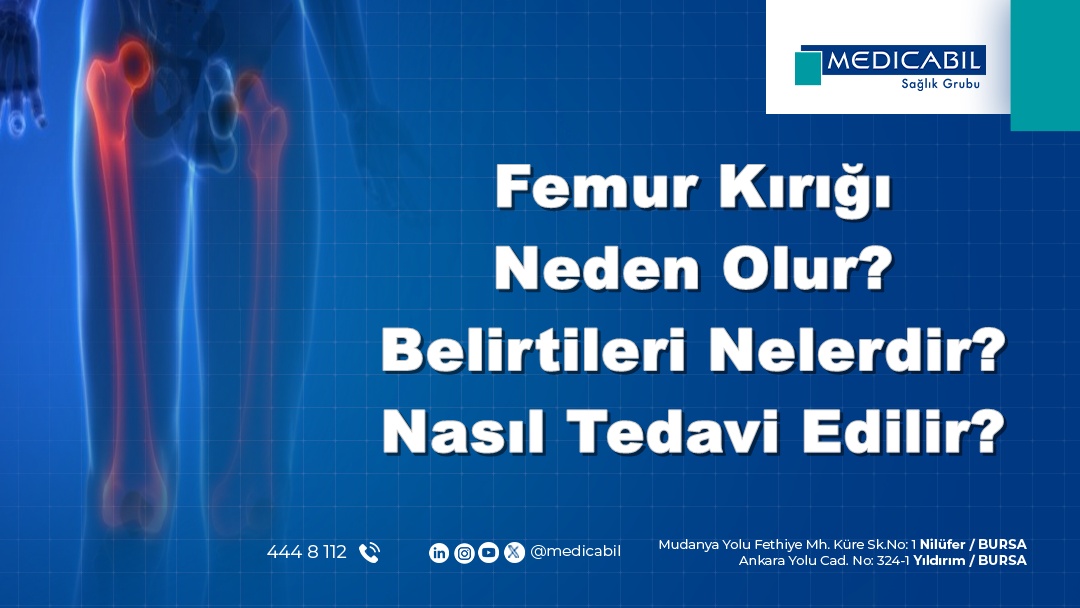 MEDICABIL
Sağlık Grubu

Femur Kırığı
Neden Olur?
Belirtileri Nelerdir?
Nasıl Tedavi Edilir?

444 8 112

@medicabil

Mudanya Yolu Fethiye Mh. Küre Sk.No: 1 Nilüfer / BURSA
Ankara Yolu Cad. No: 324-1 Yıldırım / BURSA